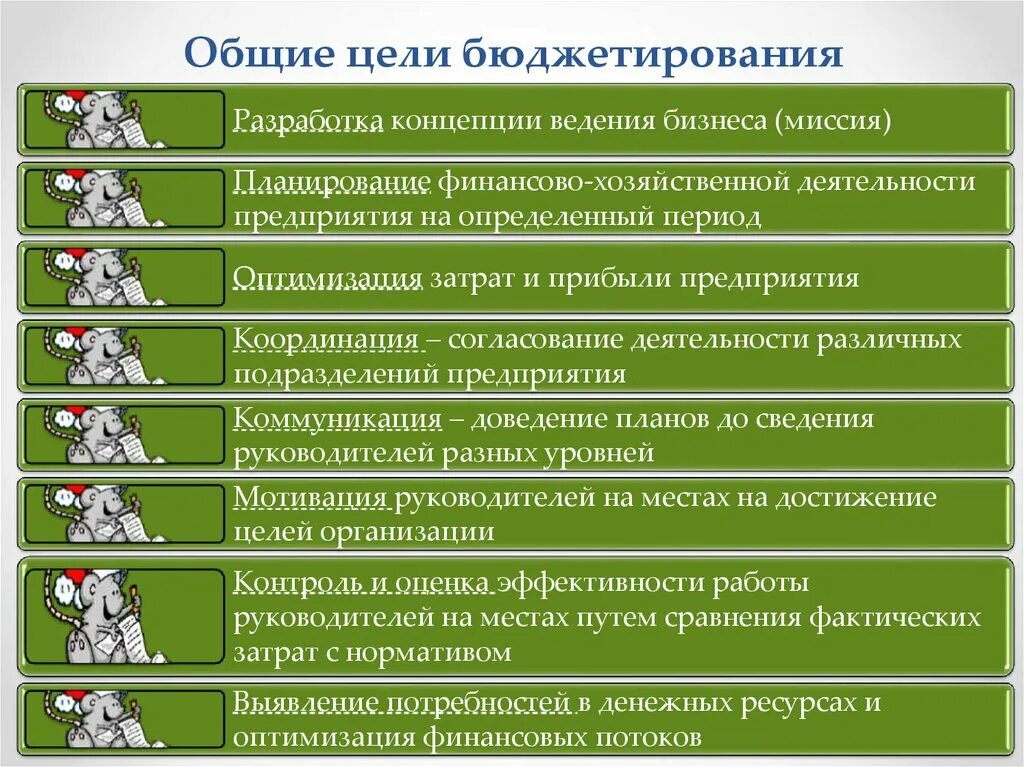 Общие цели бюджетирования

Разработка концепции ведения бизнеса (миссия)

Планирование финансово-хозяйственной деятельности предприятия на определенный период

Оптимизация затрат и прибыли предприятия

Координация – согласование деятельности различных подразделений предприятия

Коммуникация – доведение планов до сведения руководителей разных уровней

Мотивация руководителей на местах на достижение целей организации

Контроль и оценка эффективности работы руководителей на местах путем сравнения фактических затрат с нормативом

Выявление потребностей в денежных ресурсах и оптимизация финансовых потоков